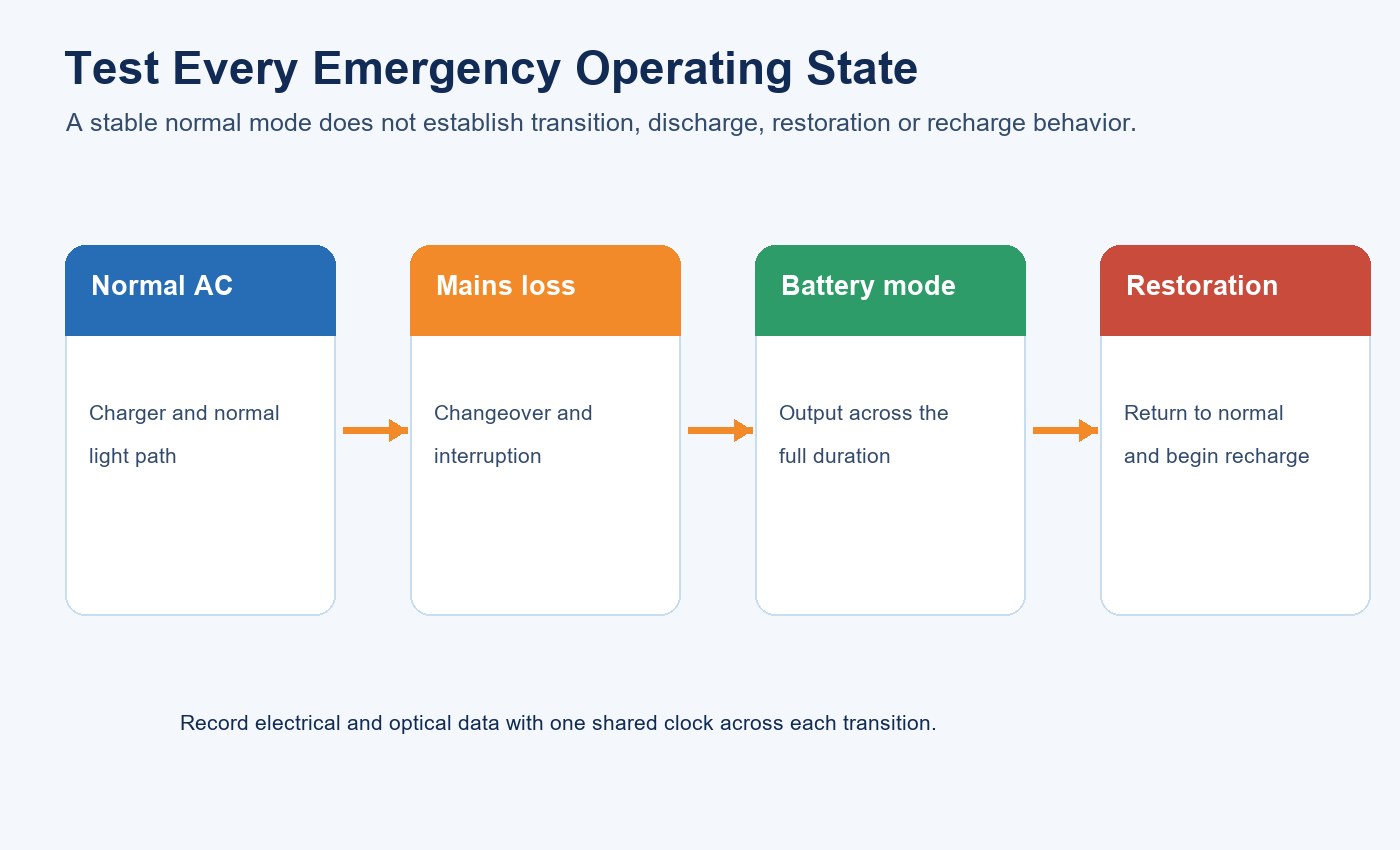 Test Every Emergency Operating State

A stable normal mode does not establish transition, discharge, restoration or recharge behavior.

Normal AC

Charger and normal light path

Mains loss

Changeover and interruption

Battery mode

Output across the full duration

Restoration

Return to normal and begin recharge

Record electrical and optical data with one shared clock across each transition.